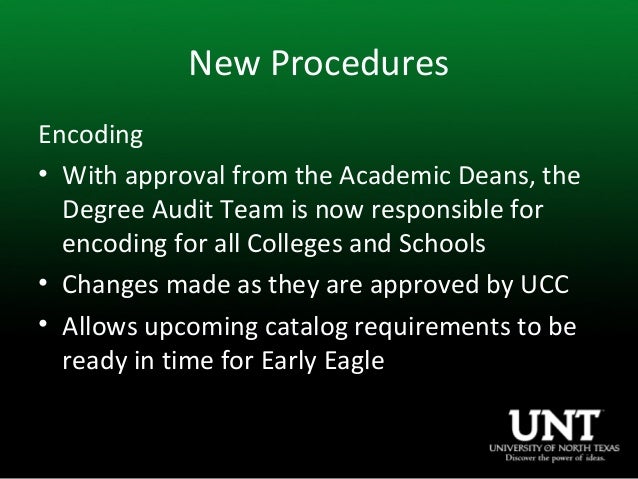 New Procedures

Encoding

• With approval from the Academic Deans, the Degree Audit Team is now responsible for encoding for all Colleges and Schools
• Changes made as they are approved by UCC
• Allows upcoming catalog requirements to be ready in time for Early Eagle

UNT
UNIVERSITY OF NORTH TEXAS
Discover the power of ideas.